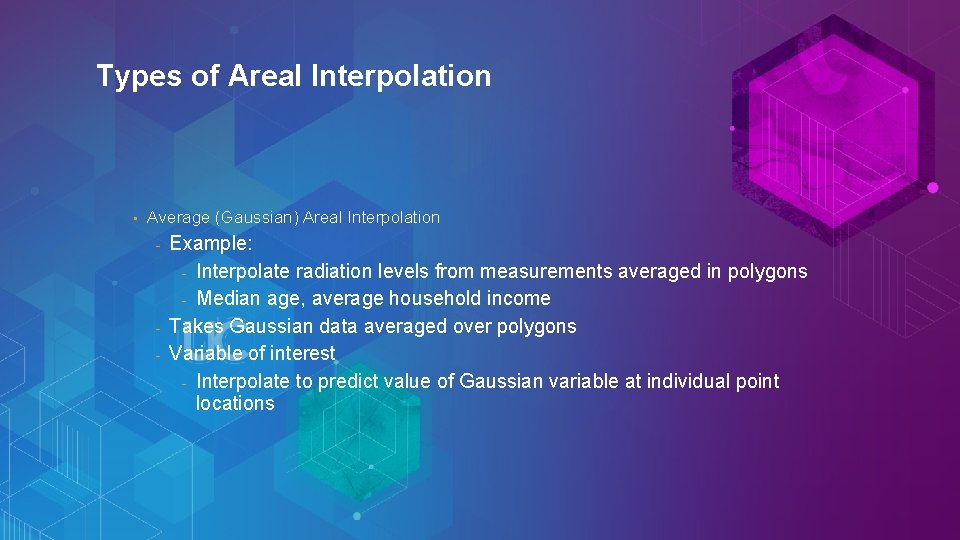 Types of Areal Interpolation

• Average (Gaussian) Areal Interpolation
- Example:
- Interpolate radiation levels from measurements averaged in polygons
- Median age, average household income
- Takes Gaussian data averaged over polygons
- Variable of interest
- Interpolate to predict value of Gaussian variable at individual point locations